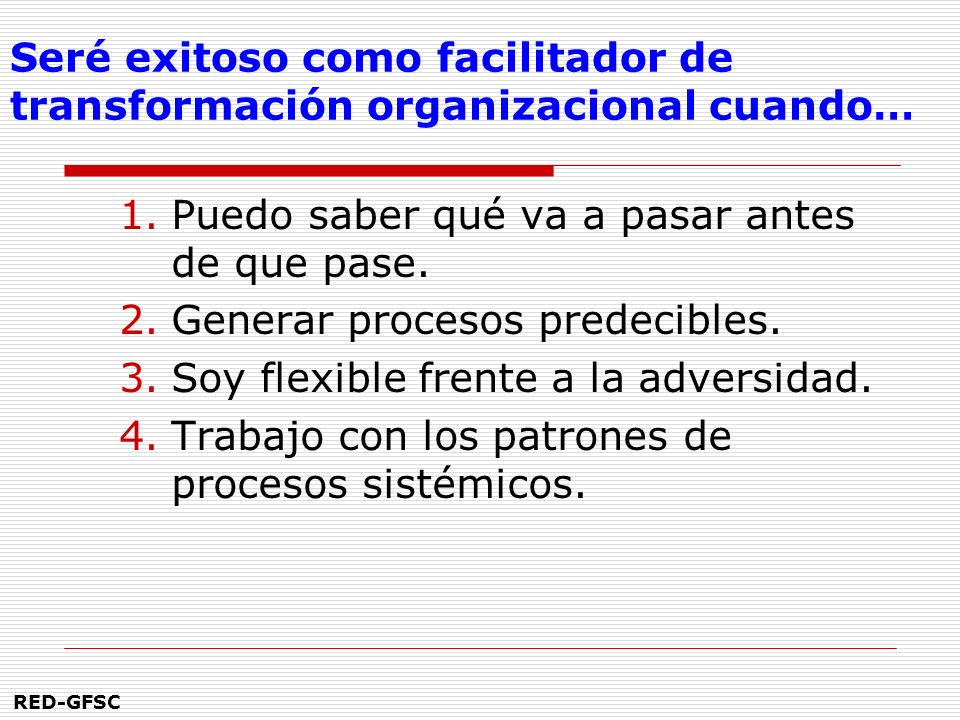 Seré exitoso como facilitador de transformación organizacional cuando…

1. Puedo saber qué va a pasar antes de que pase.
2. Generar procesos predecibles.
3. Soy flexible frente a la adversidad.
4. Trabajo con los patrones de procesos sistémicos.

RED-GFSC